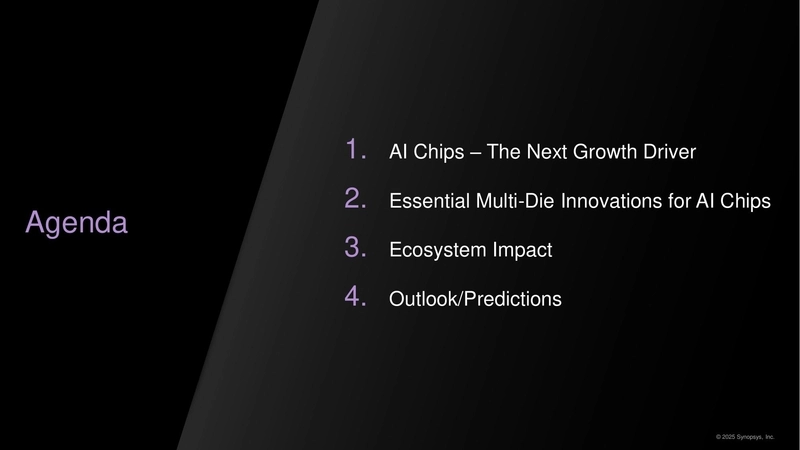 Agenda

1. AI Chips – The Next Growth Driver
2. Essential Multi-Die Innovations for AI Chips
3. Ecosystem Impact
4. Outlook/Predictions

© 2025 Synopsys, Inc.